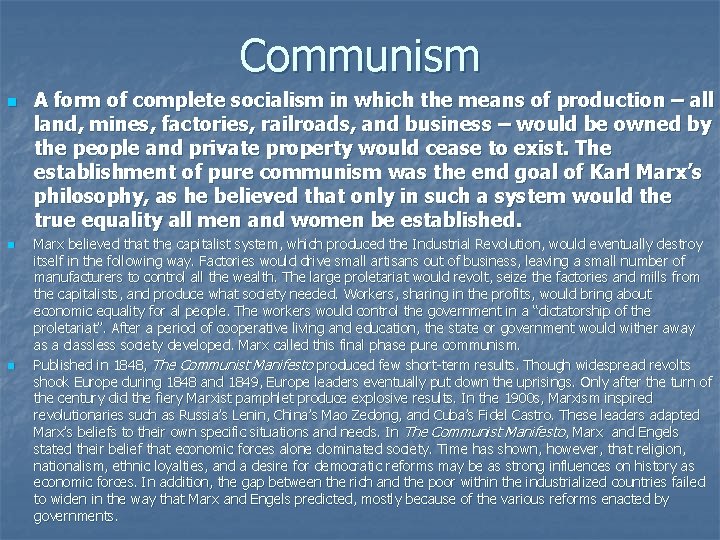 Communism

A form of complete socialism in which the means of production – all land, mines, factories, railroads, and business – would be owned by the people and private property would cease to exist. The establishment of pure communism was the end goal of Karl Marx's philosophy, as he believed that only in such a system would the true equality all men and women be established.

Marx believed that the capitalist system, which produced the Industrial Revolution, would eventually destroy itself in the following way. Factories would drive small artisans out of business, leaving a small number of manufacturers to control all the wealth. The large proletariat would revolt, seize the factories and mills from the capitalists, and produce what society needed. Workers, sharing in the profits, would bring about economic equality for al people. The workers would control the government in a "dictatorship of the proletariat". After a period of cooperative living and education, the state or government would wither away as a classless society developed. Marx called this final phase pure communism.

Published in 1848, The Communist Manifesto produced few short-term results. Though widespread revolts shook Europe during 1848 and 1849, Europe leaders eventually put down the uprisings. Only after the turn of the century did the fiery Marxist pamphlet produce explosive results. In the 1900s, Marxism inspired revolutionaries such as Russia's Lenin, China's Mao Zedong, and Cuba's Fidel Castro. These leaders adapted Marx's beliefs to their own specific situations and needs. In The Communist Manifesto, Marx and Engels stated their belief that economic forces alone dominated society. Time has shown, however, that religion, nationalism, ethnic loyalties, and a desire for democratic reforms may be as strong influences on history as economic forces. In addition, the gap between the rich and the poor within the industrialized countries failed to widen in the way that Marx and Engels predicted, mostly because of the various reforms enacted by governments.